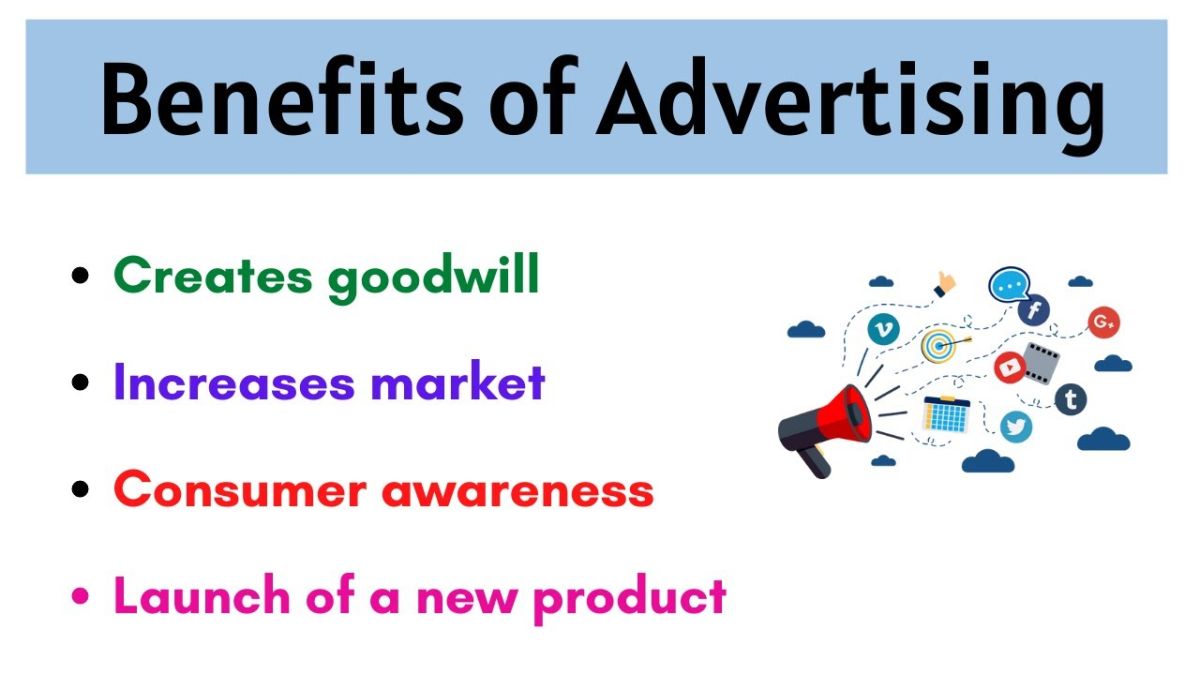 Benefits of Advertising

• Creates goodwill
• Increases market
• Consumer awareness
• Launch of a new product